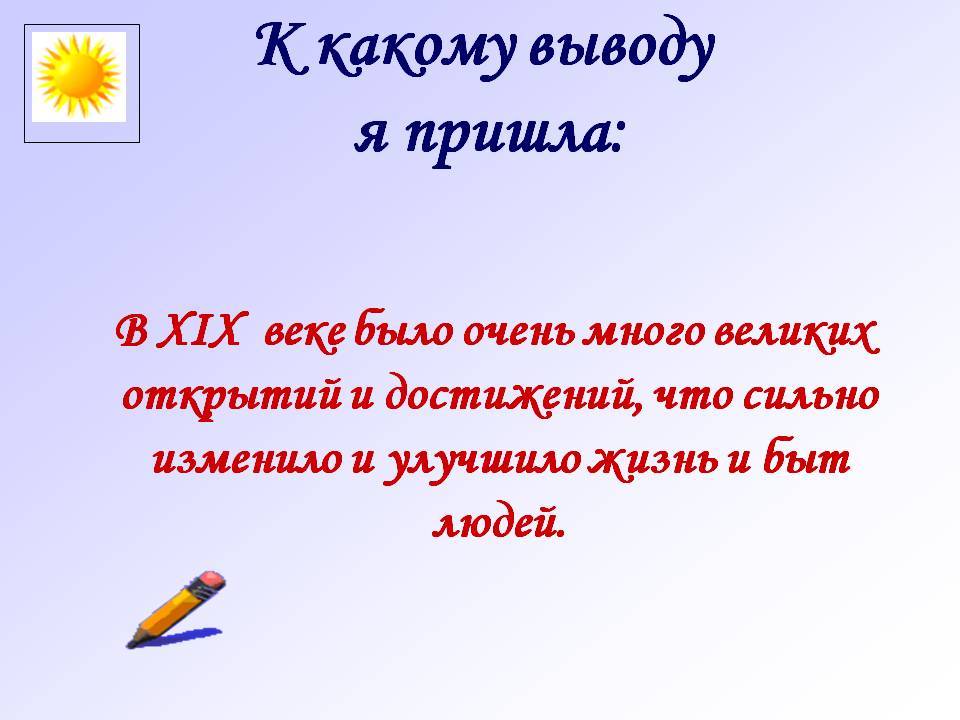 К какому выводу я пришла:

В XIX веке было очень много великих открытий и достижений, что сильно изменило и улучшило жизнь и быт людей.